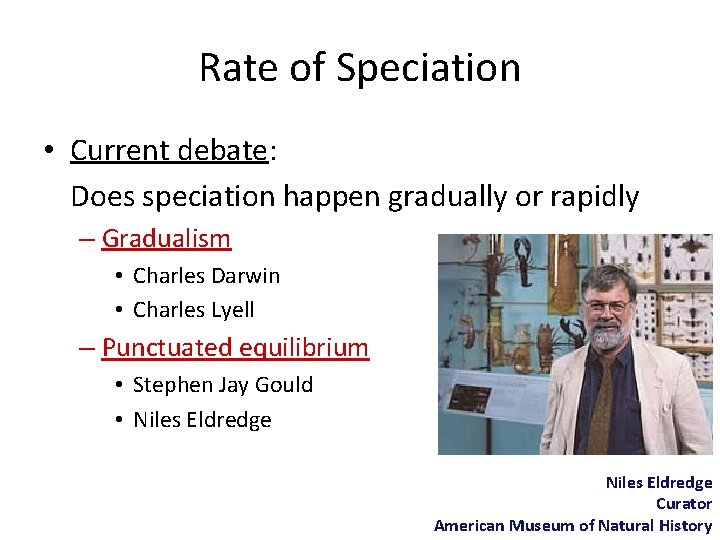 Rate of Speciation

• Current debate:
Does speciation happen gradually or rapidly

– Gradualism
• Charles Darwin
• Charles Lyell

– Punctuated equilibrium
• Stephen Jay Gould
• Niles Eldredge

Niles Eldredge
Curator
American Museum of Natural History